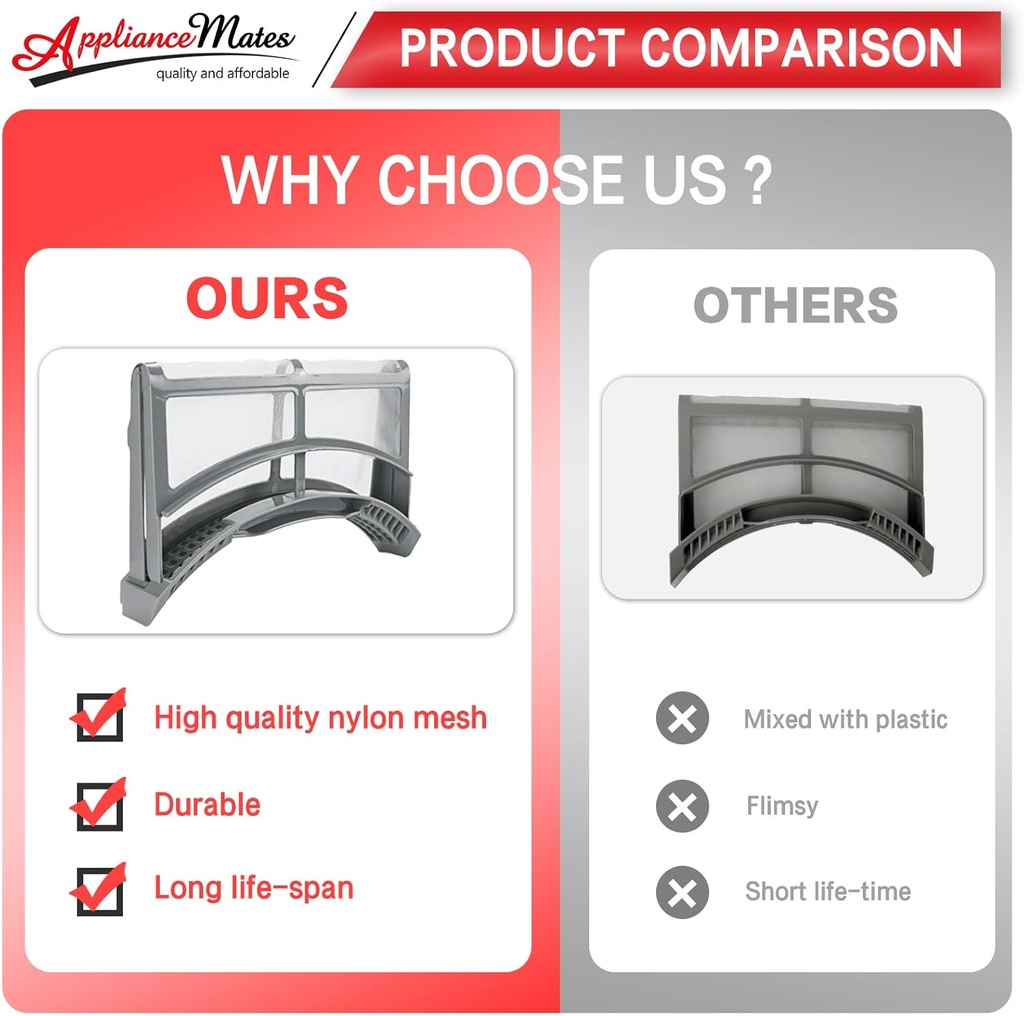 ApplianceMates
quality and affordable

PRODUCT COMPARISON

WHY CHOOSE US ?

OURS

High quality nylon mesh

Durable

Long life-span

OTHERS

Mixed with plastic

Flimsy

Short life-time